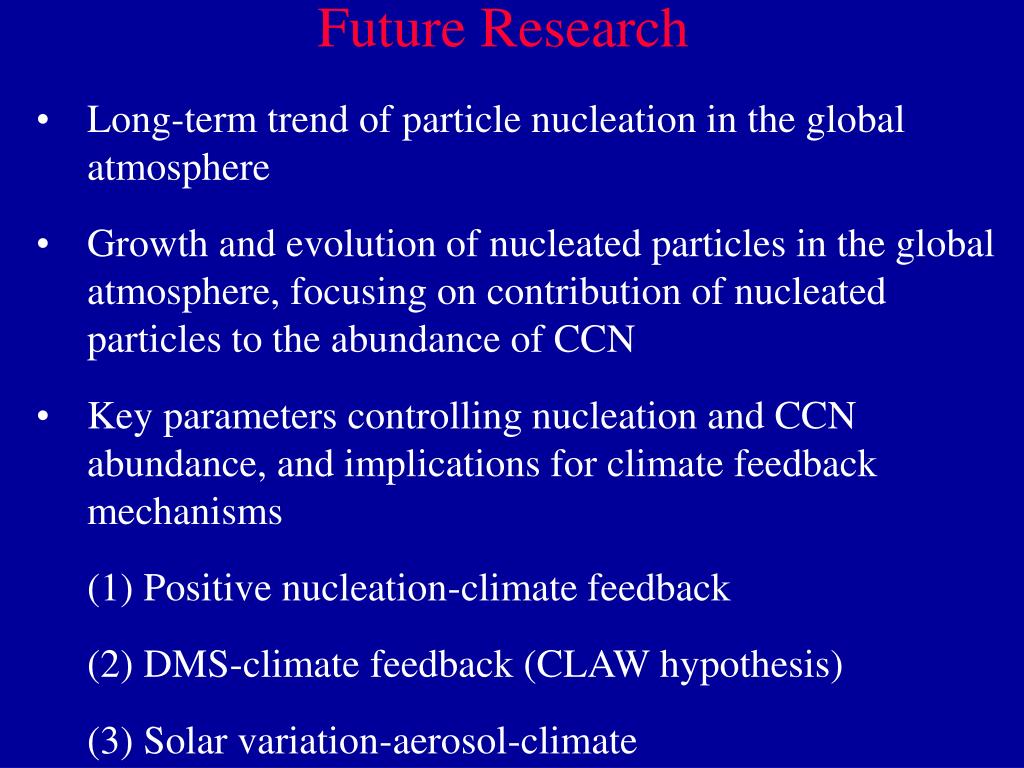 Future Research

• Long-term trend of particle nucleation in the global atmosphere

• Growth and evolution of nucleated particles in the global atmosphere, focusing on contribution of nucleated particles to the abundance of CCN

• Key parameters controlling nucleation and CCN abundance, and implications for climate feedback mechanisms

(1) Positive nucleation-climate feedback

(2) DMS-climate feedback (CLAW hypothesis)

(3) Solar variation-aerosol-climate